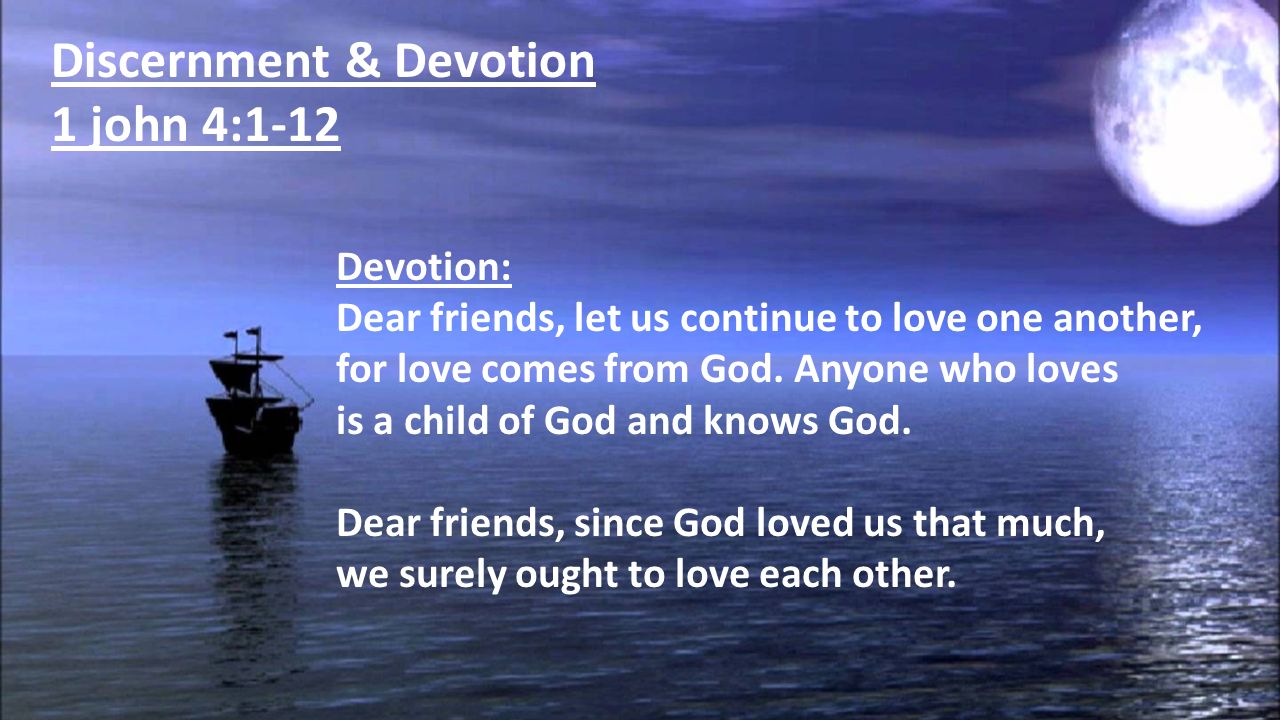 Discernment & Devotion
1 john 4:1-12

Devotion:
Dear friends, let us continue to love one another, for love comes from God. Anyone who loves is a child of God and knows God.

Dear friends, since God loved us that much, we surely ought to love each other.